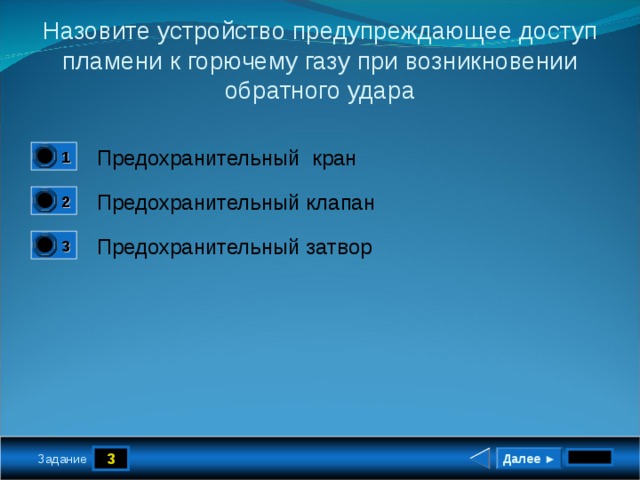 Назовите устройство предупреждающее доступ пламени к горючему газу при возникновении обратного удара

1 Предохранительный кран

2 Предохранительный клапан

3 Предохранительный затвор

Задание 3

Далее ►